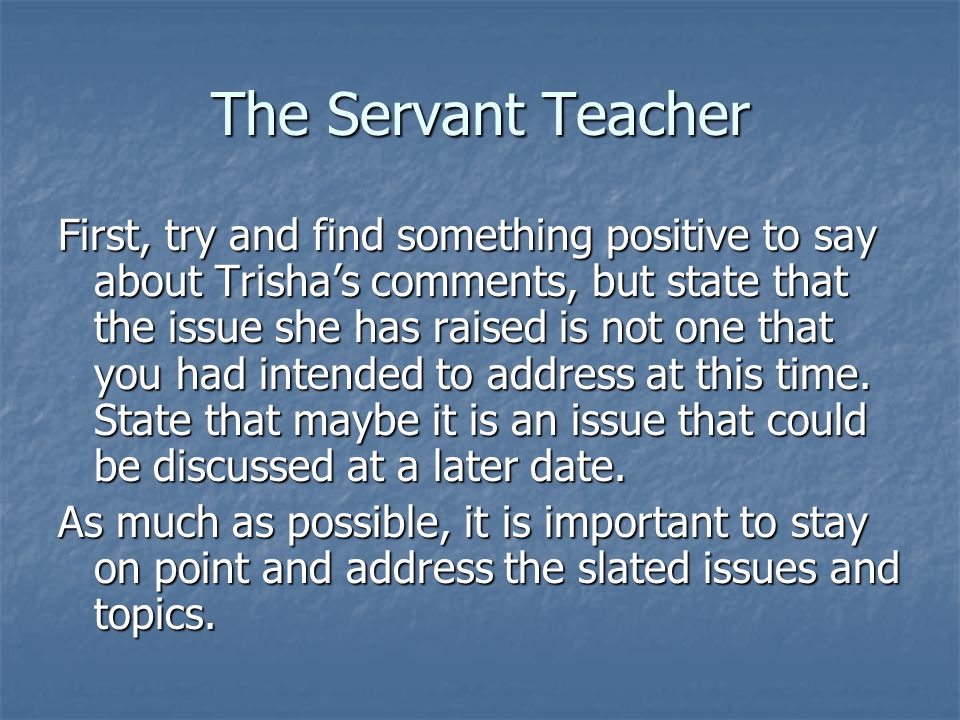 The Servant Teacher

First, try and find something positive to say about Trisha’s comments, but state that the issue she has raised is not one that you had intended to address at this time. State that maybe it is an issue that could be discussed at a later date.

As much as possible, it is important to stay on point and address the slated issues and topics.